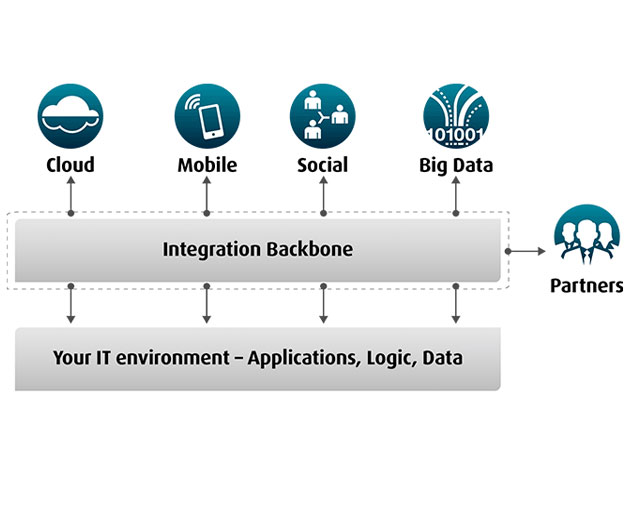 101001

Cloud

Mobile

Social

Big Data

Integration Backbone

Partners

Your IT environment – Applications, Logic, Data